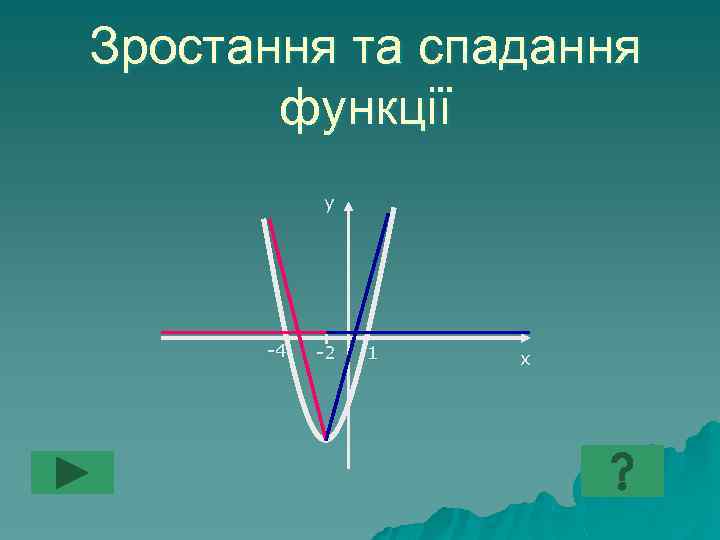 Зростання та спадання функції

y

-4

-2

1

x

?